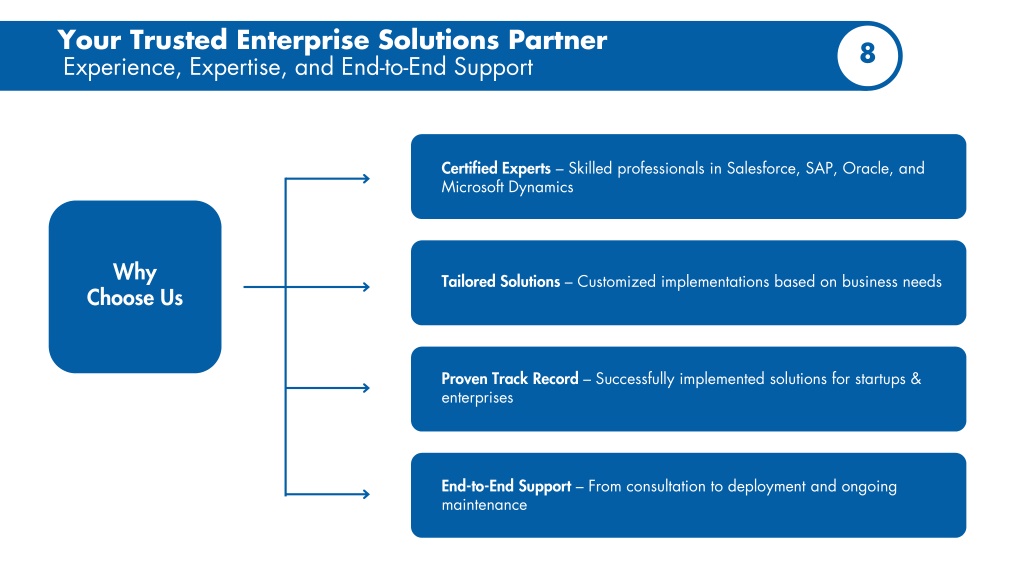 Your Trusted Enterprise Solutions Partner
Experience, Expertise, and End-to-End Support

8

Why Choose Us

Certified Experts – Skilled professionals in Salesforce, SAP, Oracle, and Microsoft Dynamics

Tailored Solutions – Customized implementations based on business needs

Proven Track Record – Successfully implemented solutions for startups & enterprises

End-to-End Support – From consultation to deployment and ongoing maintenance